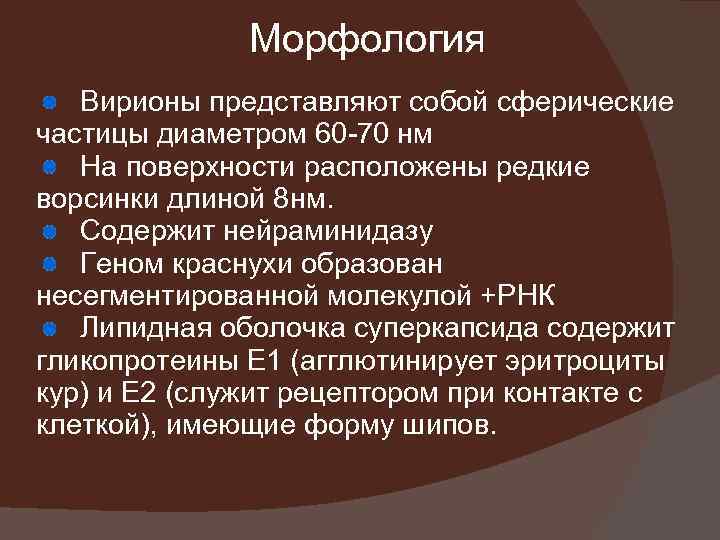 Морфология

Вирионы представляют собой сферические частицы диаметром 60-70 нм

На поверхности расположены редкие ворсинки длиной 8нм.

Содержит нейраминидазу

Геном краснухи образован несегментированной молекулой +РНК

Липидная оболочка суперкапсида содержит гликопротеины Е1 (агглютинирует эритроциты кур) и Е2 (служит рецептором при контакте с клеткой), имеющие форму шипов.